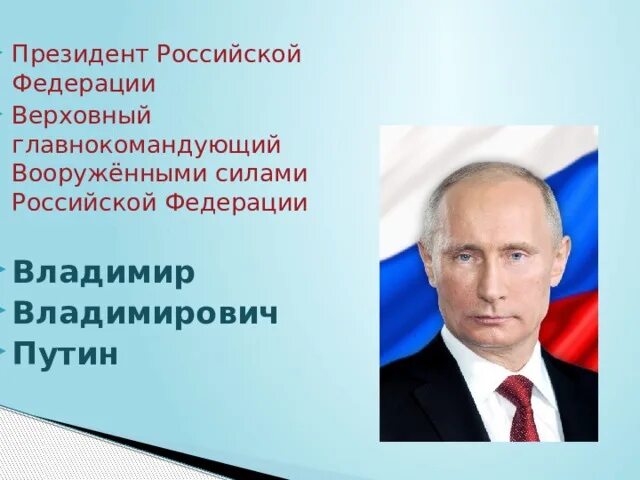 Президент Российской Федерации

Верховный главнокомандующий Вооружёнными силами Российской Федерации

Владимир

Владимирович

Путин